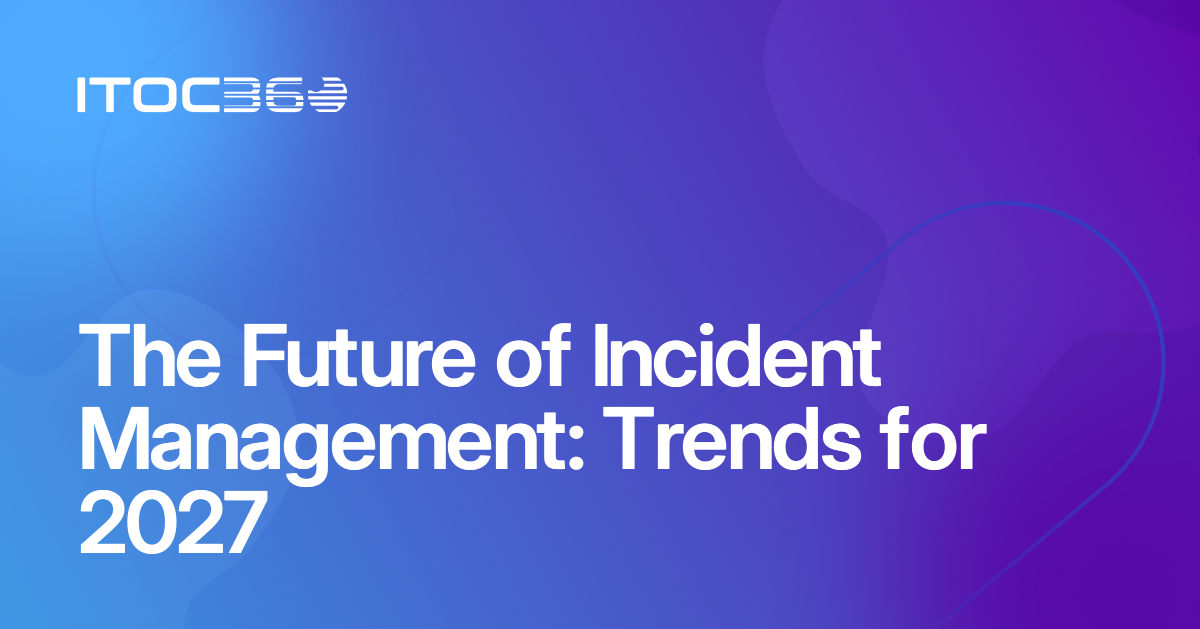 ITOC360

The Future of Incident Management: Trends for 2027